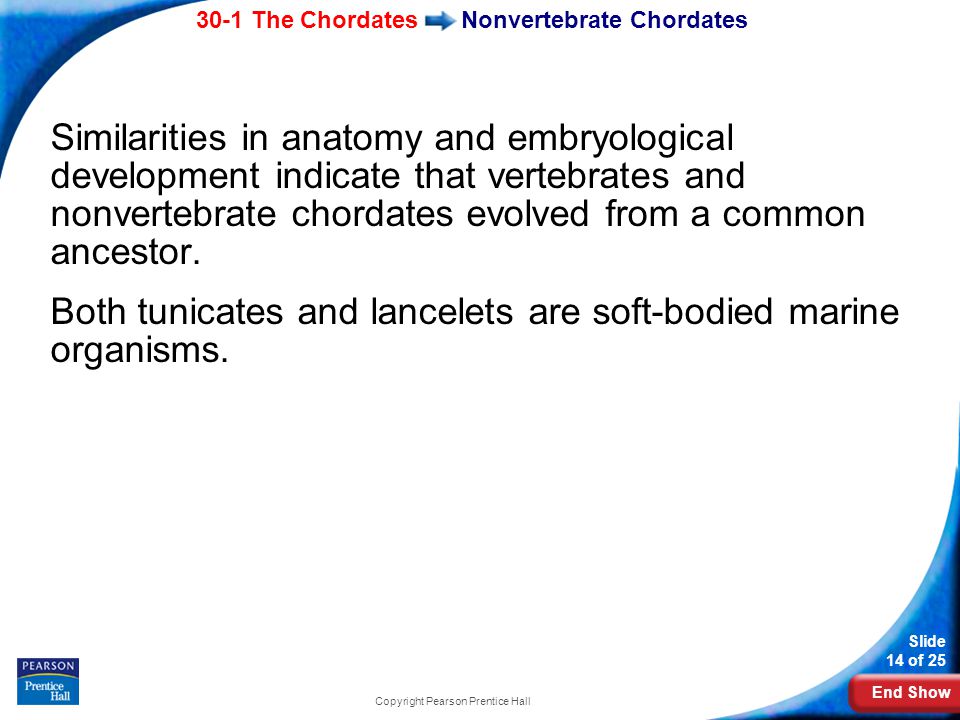 30-1 The Chordates Nonvertebrate Chordates

Similarities in anatomy and embryological development indicate that vertebrates and nonvertebrate chordates evolved from a common ancestor.

Both tunicates and lancelets are soft-bodied marine organisms.

PEARSON
Prentice Hall

Copyright Pearson Prentice Hall

Slide
14 of 25

End Show